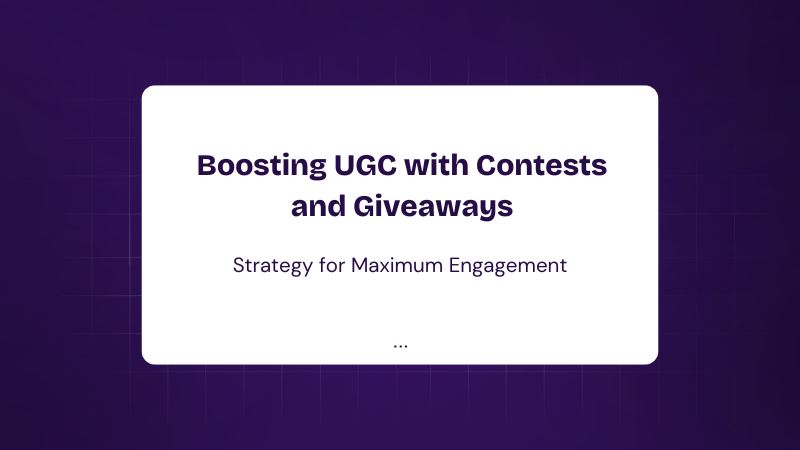 Boosting UGC with Contests and Giveaways

Strategy for Maximum Engagement

...